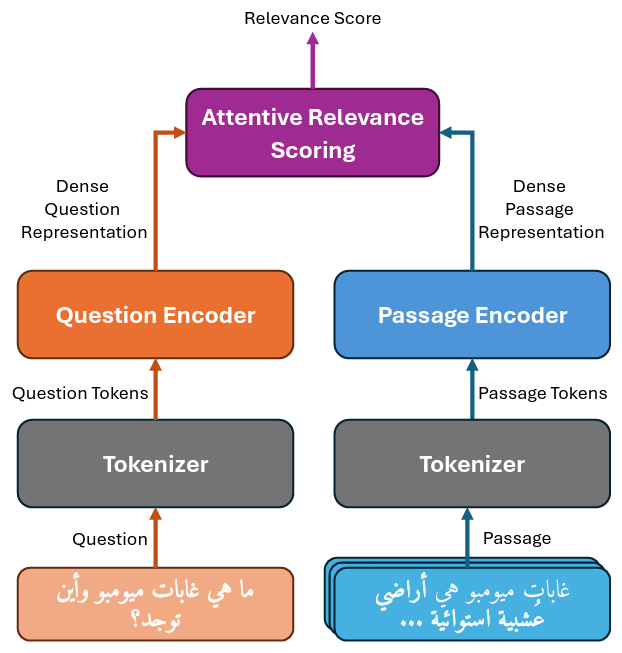 Relevance Score

Attentive Relevance Scoring

Dense Question Representation

Dense Passage Representation

Question Encoder

Passage Encoder

Question Tokens

Passage Tokens

Tokenizer

Tokenizer

Question

Passage

ما هي غابات ميومبو وأين توجد؟

غاباتِ ميومبو هي أراضي عشبية استوائية ...